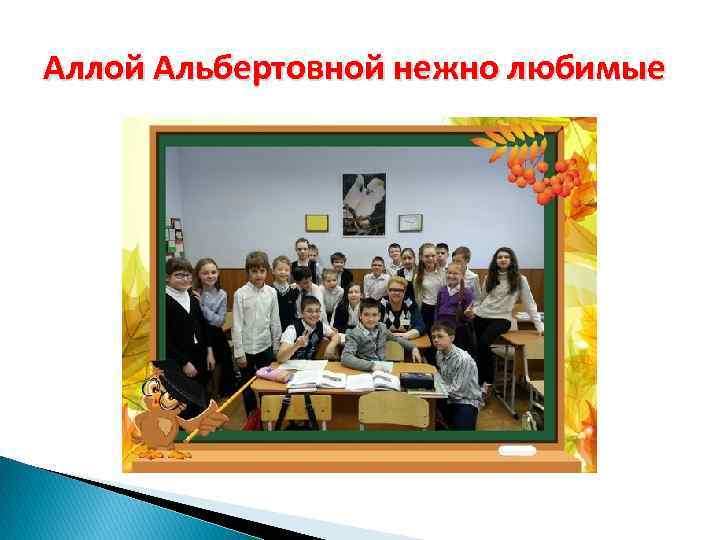 Аллой Альбертовной нежно любимые